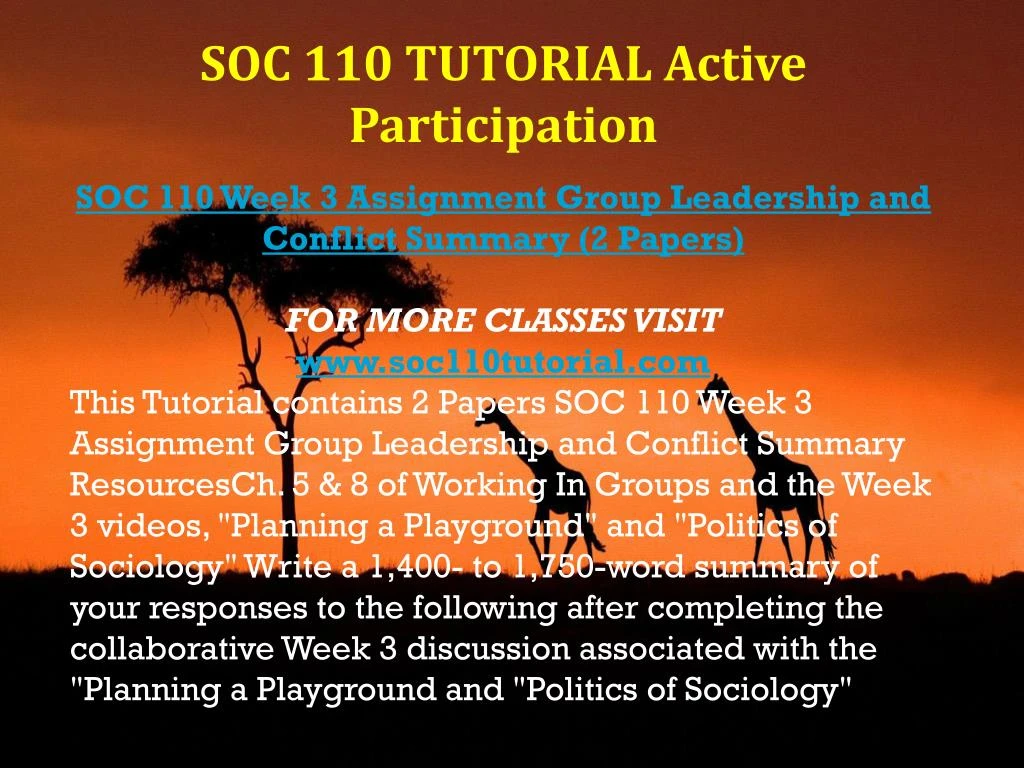 SOC 110 TUTORIAL Active Participation

SOC 110 Week 3 Assignment Group Leadership and Conflict Summary (2 Papers)

FOR MORE CLASSES VISIT
www.soc110tutorial.com

This Tutorial contains 2 Papers SOC 110 Week 3 Assignment Group Leadership and Conflict Summary ResourcesCh. 5 & 8 of Working In Groups and the Week 3 videos, "Planning a Playground" and "Politics of Sociology" Write a 1,400- to 1,750-word summary of your responses to the following after completing the collaborative Week 3 discussion associated with the "Planning a Playground and "Politics of Sociology"